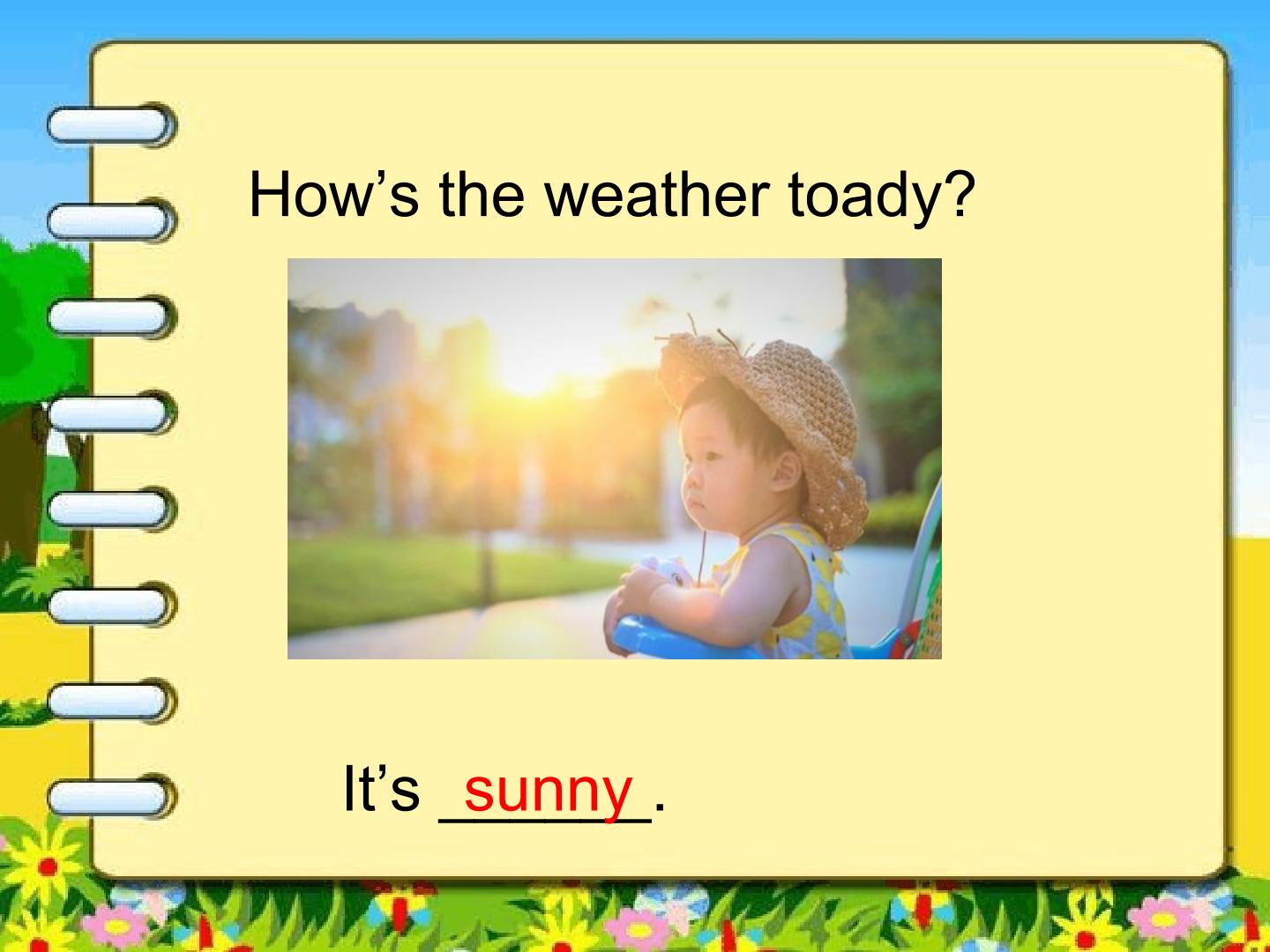 How's the weather toady?

It's sunny.